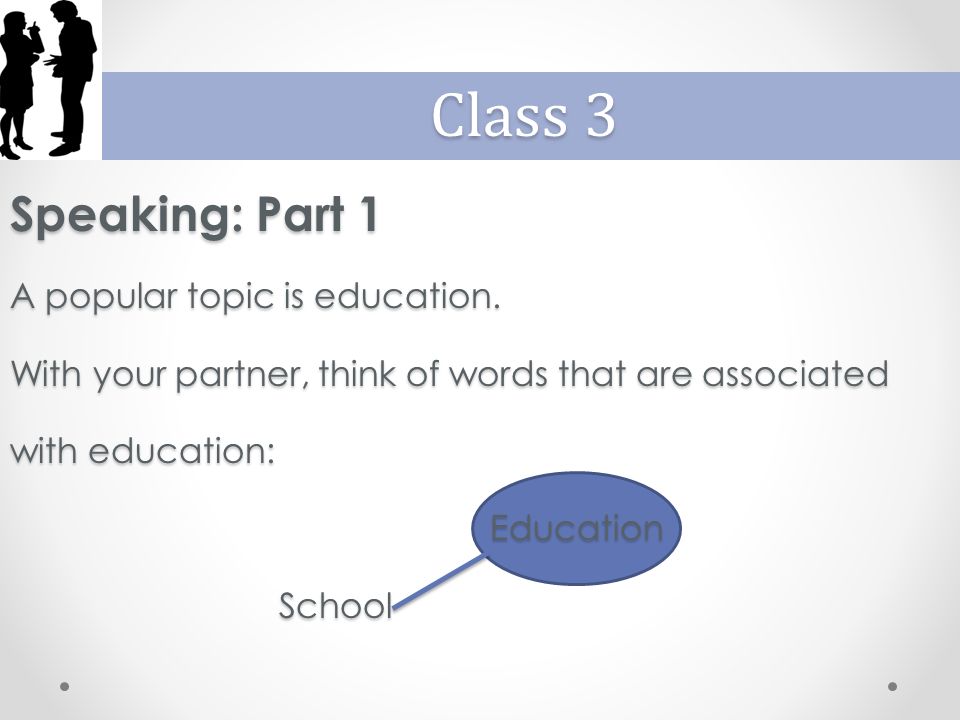 Class 3

Speaking: Part 1

A popular topic is education.

With your partner, think of words that are associated with education:

Education

School